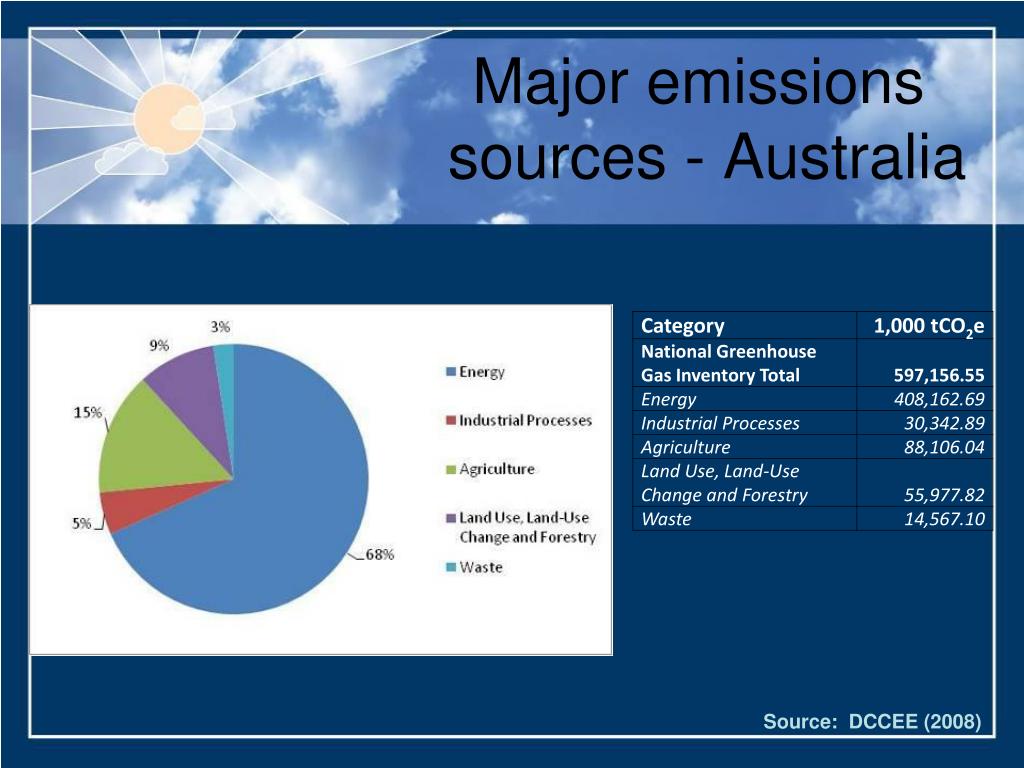 Major emissions sources - Australia

3%
9%
15%
5%
68%

Energy
Industrial Processes
Agriculture
Land Use, Land-Use Change and Forestry
Waste

| Category | 1,000 $tCO_2e$ |
|---|---|
| National Greenhouse Gas Inventory Total | 597,156.55 |
| Energy | 408,162.69 |
| Industrial Processes | 30,342.89 |
| Agriculture | 88,106.04 |
| Land Use, Land-Use Change and Forestry | 55,977.82 |
| Waste | 14,567.10 |

Source: DCCEE (2008)